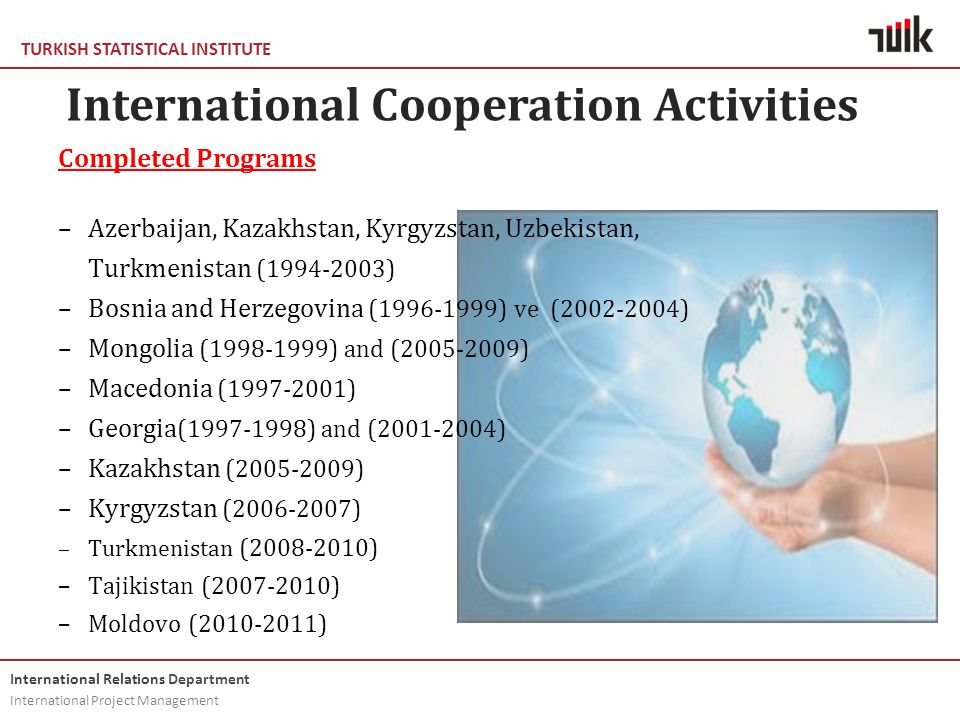 TURKISH STATISTICAL INSTITUTE

TÜİK

International Cooperation Activities

Completed Programs

– Azerbaijan, Kazakhstan, Kyrgyzstan, Uzbekistan, Turkmenistan (1994-2003)
– Bosnia and Herzegovina (1996-1999) ve (2002-2004)
– Mongolia (1998-1999) and (2005-2009)
– Macedonia (1997-2001)
– Georgia(1997-1998) and (2001-2004)
– Kazakhstan (2005-2009)
– Kyrgyzstan (2006-2007)
– Turkmenistan (2008-2010)
– Tajikistan (2007-2010)
– Moldovo (2010-2011)

International Relations Department
International Project Management